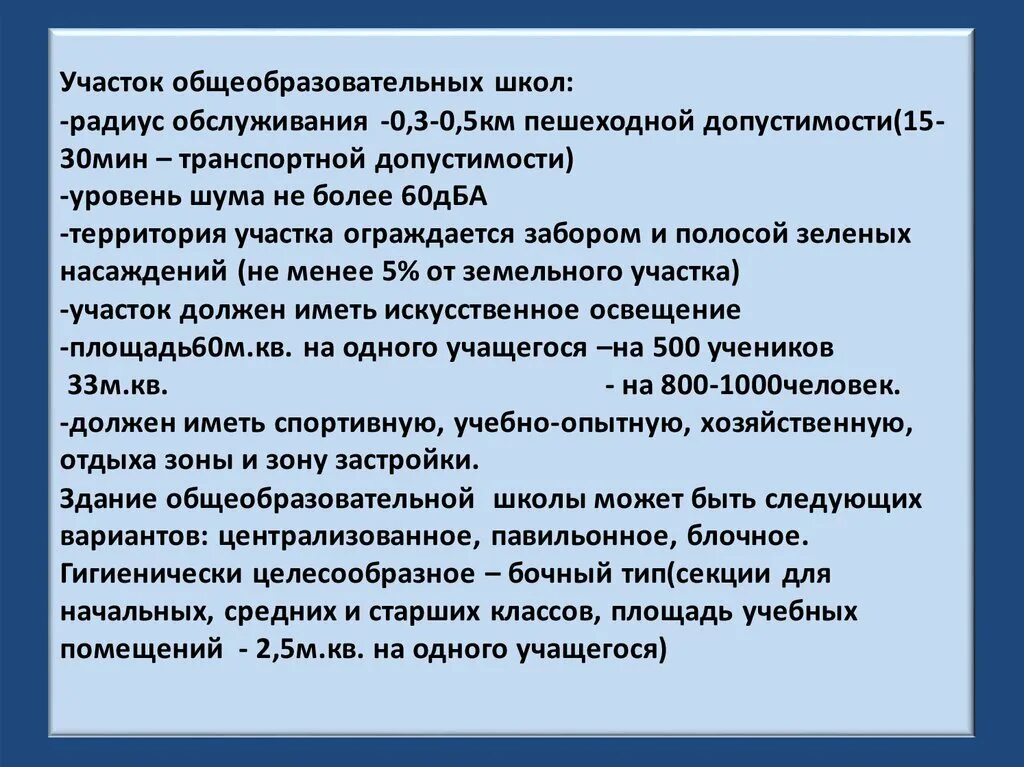 Участок общеобразовательных школ:
-радиус обслуживания -0,3-0,5км пешеходной допустимости(15-30мин – транспортной допустимости)
-уровень шума не более 60дБА
-территория участка ограждается забором и полосой зеленых насаждений (не менее 5% от земельного участка)
-участок должен иметь искусственное освещение
-площадь60м.кв. на одного учащегося –на 500 учеников
33м.кв. - на 800-1000человек.
-должен иметь спортивную, учебно-опытную, хозяйственную, отдыха зоны и зону застройки.
Здание общеобразовательной школы может быть следующих вариантов: централизованное, павильонное, блочное.
Гигиенически целесообразное – бочный тип(секции для начальных, средних и старших классов, площадь учебных помещений - 2,5м.кв. на одного учащегося)